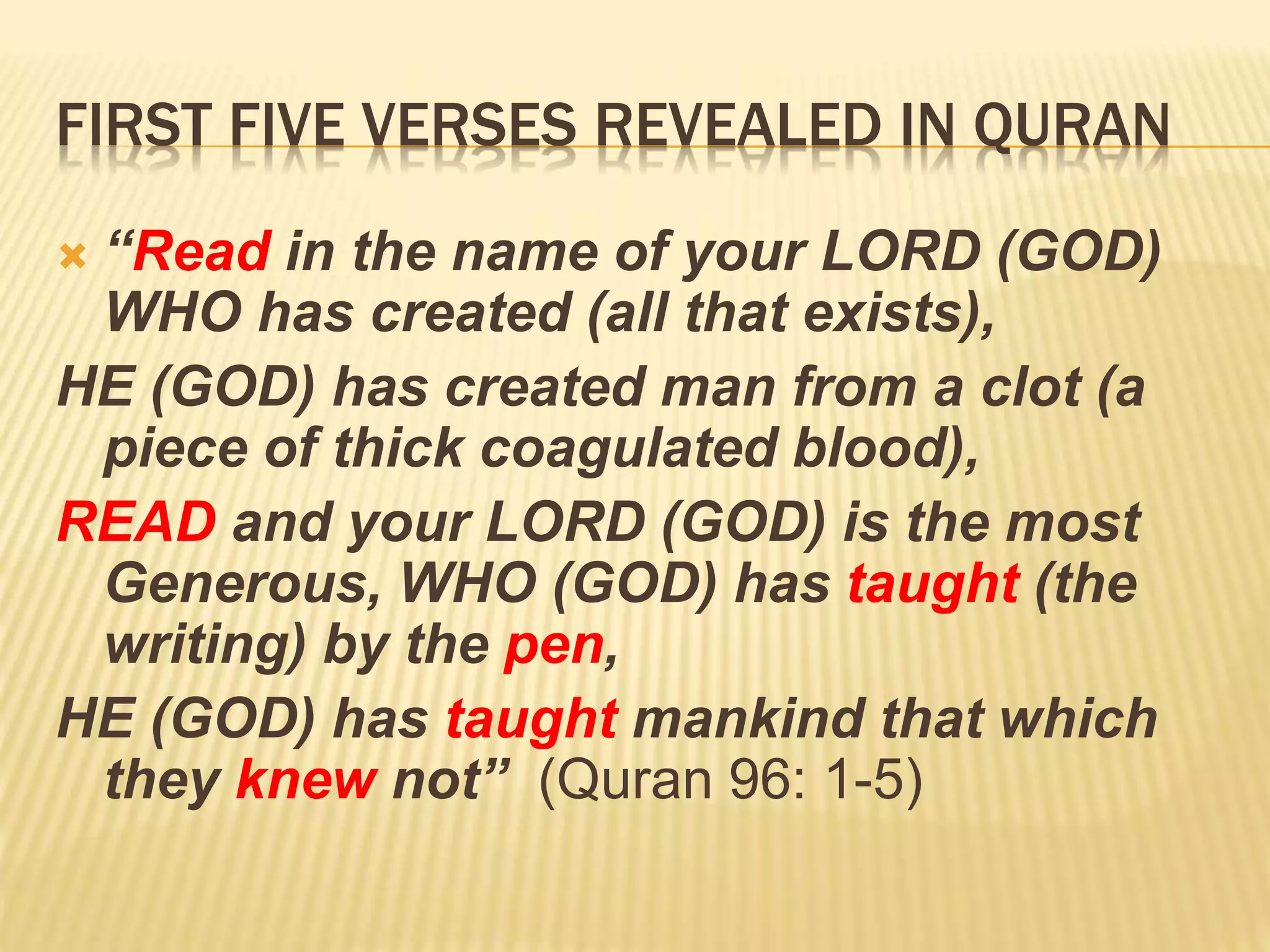 FIRST FIVE VERSES REVEALED IN QURAN

“Read in the name of your LORD (GOD) WHO has created (all that exists),

HE (GOD) has created man from a clot (a piece of thick coagulated blood),

READ and your LORD (GOD) is the most Generous, WHO (GOD) has taught (the writing) by the pen,

HE (GOD) has taught mankind that which they knew not” (Quran 96: 1-5)